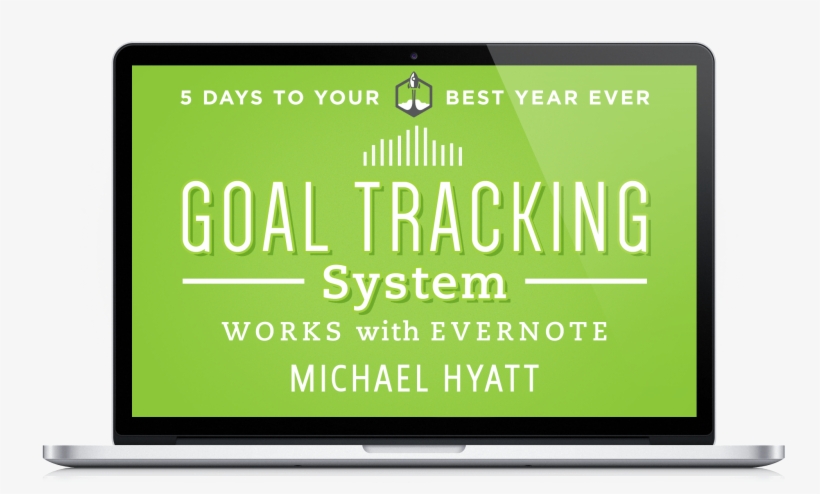 5 DAYS TO YOUR BEST YEAR EVER

GOAL TRACKING
System
WORKS with EVERNOTE
MICHAEL HYATT